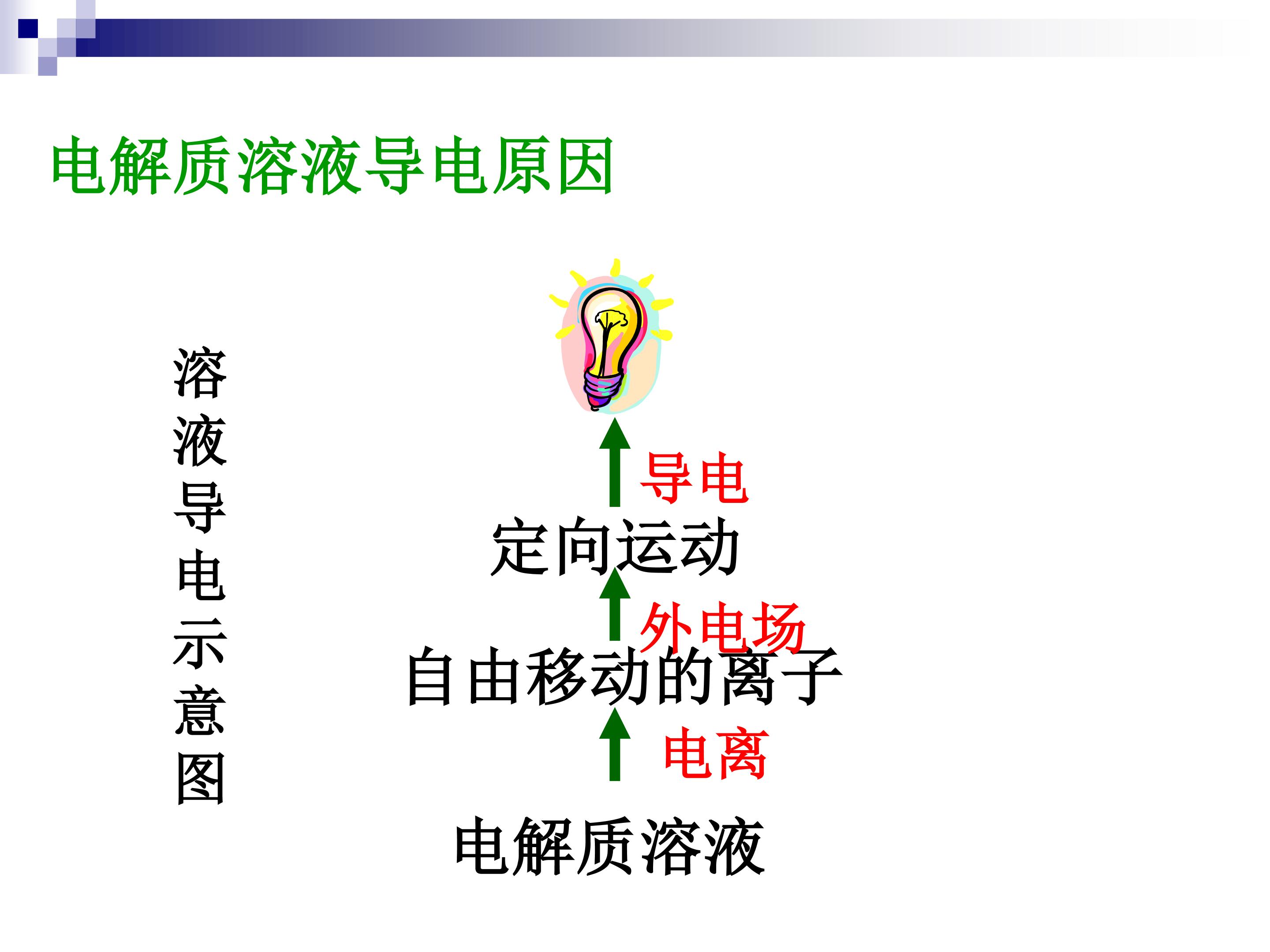 电解质溶液导电原因

溶液导电示意图

导电

定向运动

外电场

自由移动的离子

电离

电解质溶液